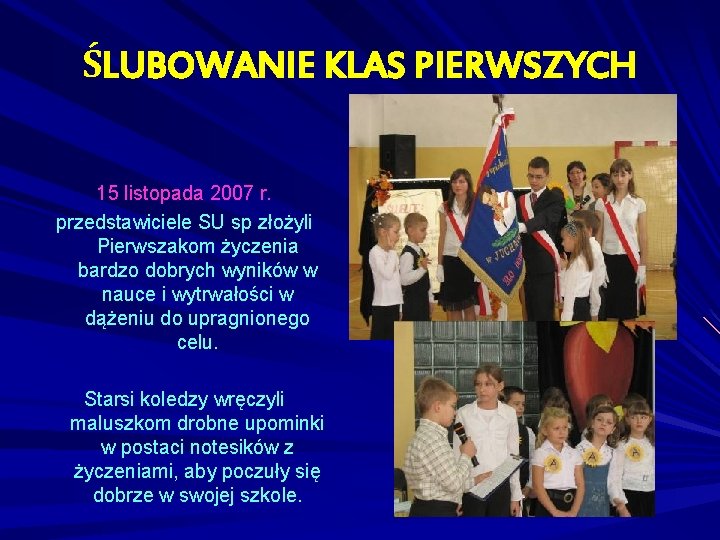 ŚLUBOWANIE KLAS PIERWSZYCH

15 listopada 2007 r.
przedstawiciele SU sp złożyli Pierwszakom życzenia bardzo dobrych wyników w nauce i wytrwałości w dążeniu do upragnionego celu.

Starsi koledzy wręczyli maluszkom drobne upominki w postaci notesików z życzeniami, aby poczuły się dobrze w swojej szkole.